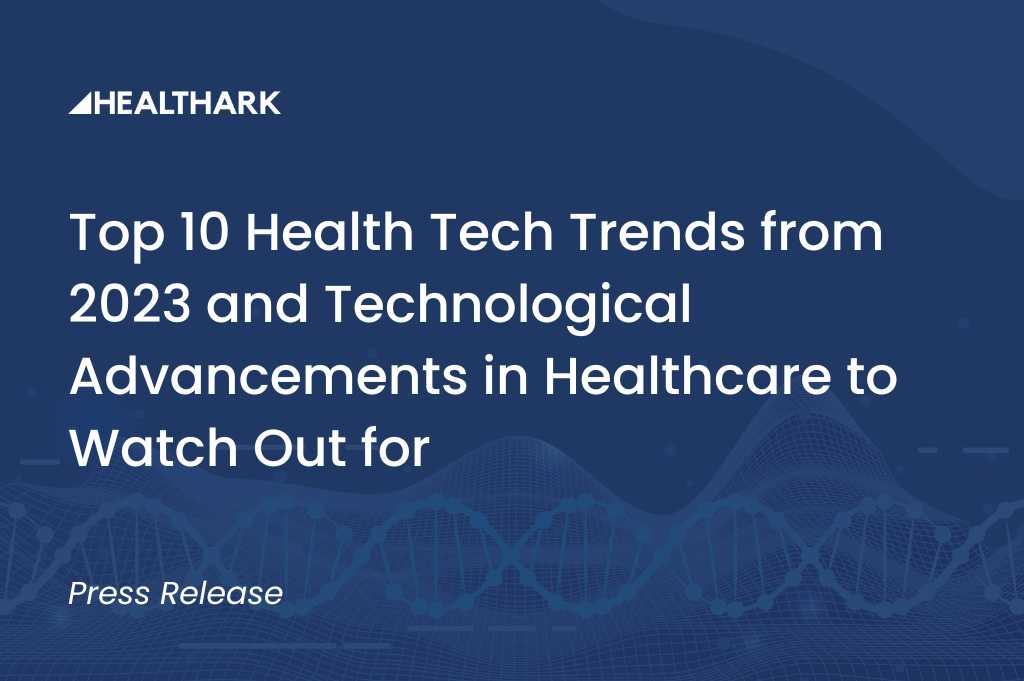 HEALTHARK

Top 10 Health Tech Trends from 2023 and Technological Advancements in Healthcare to Watch Out for

Press Release